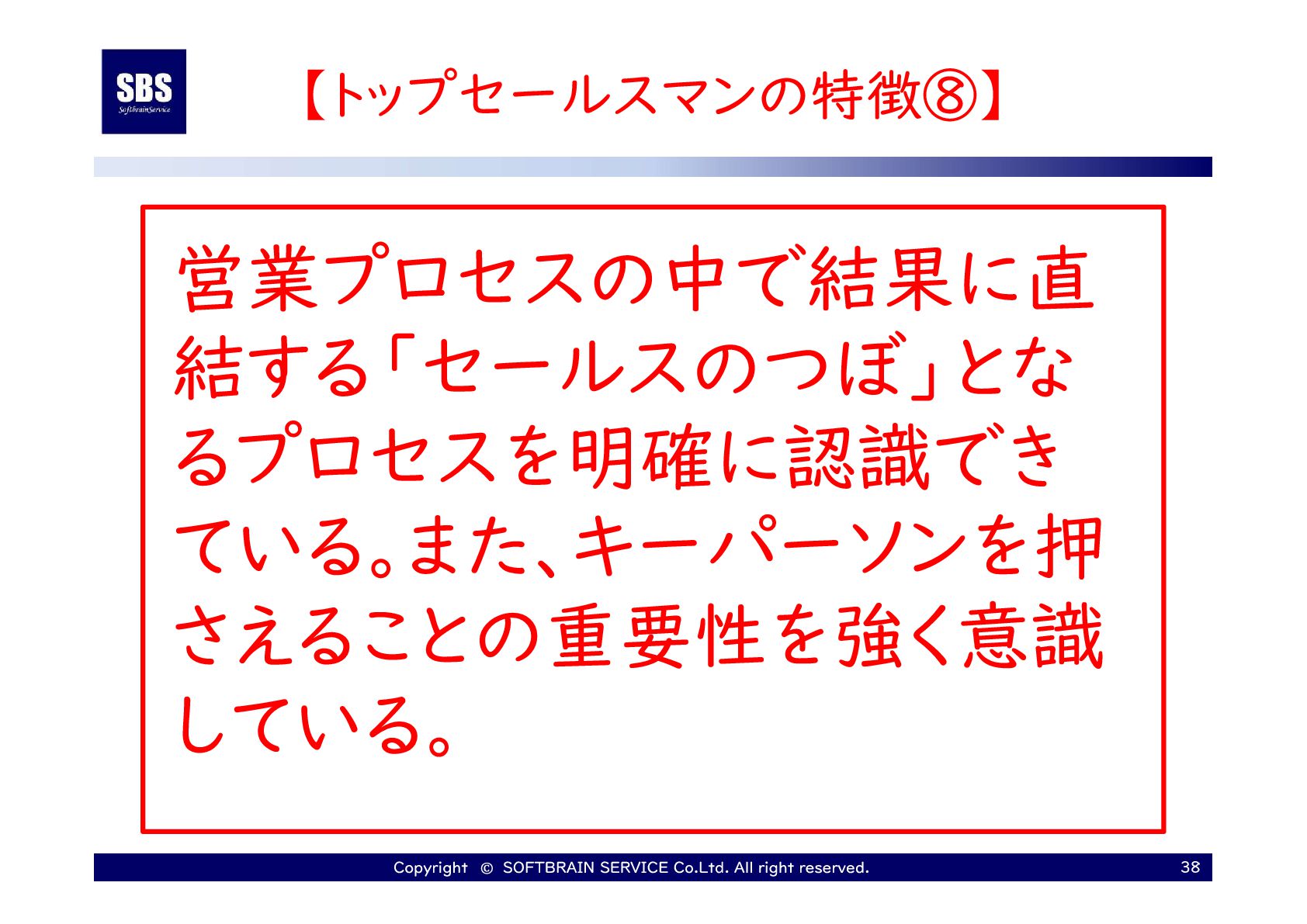 SBS
SoftbrainService

【トップセールスマンの特徴⑧】

営業プロセスの中で結果に直結する「セールスのつぼ」となるプロセスを明確に認識できている。また、キーパーソンを押さえることの重要性を強く意識している。

Copyright © SOFTBRAIN SERVICE Co.Ltd. All right reserved. 38